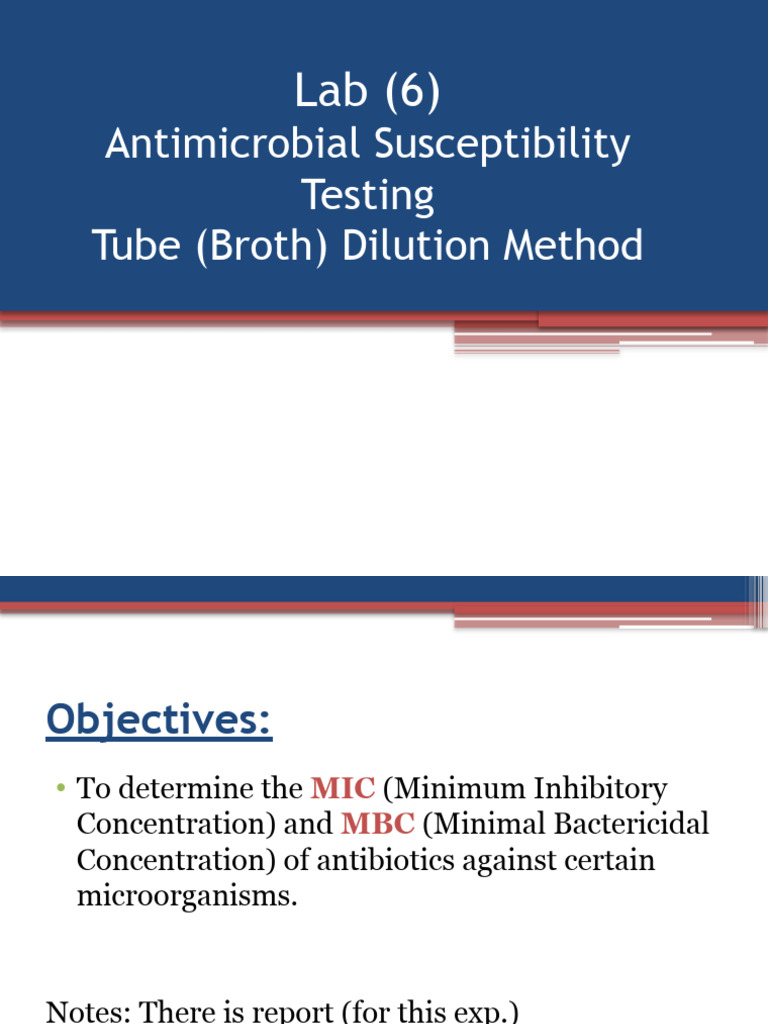 Lab (6)
Antimicrobial Susceptibility Testing
Tube (Broth) Dilution Method

Objectives:

• To determine the MIC (Minimum Inhibitory Concentration) and MBC (Minimal Bactericidal Concentration) of antibiotics against certain microorganisms.

Notes: There is report (for this exp.)